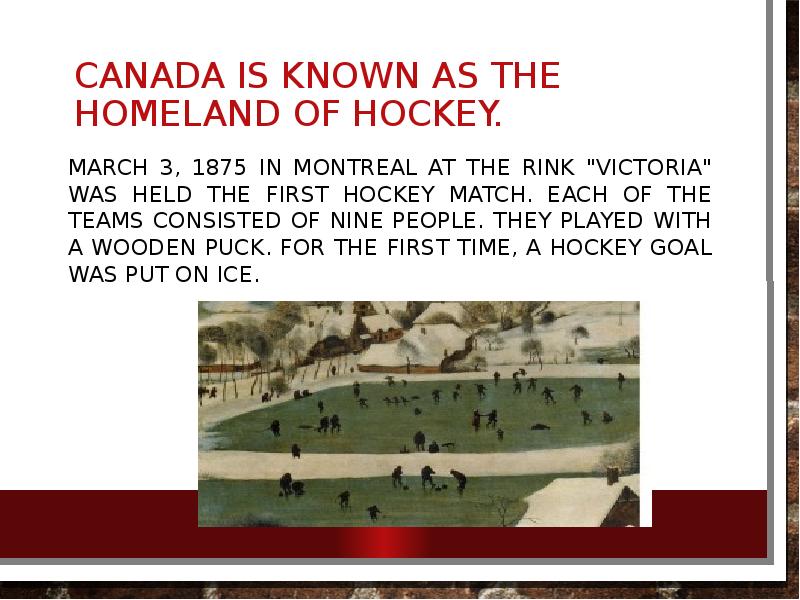 CANADA IS KNOWN AS THE HOMELAND OF HOCKEY.

MARCH 3, 1875 IN MONTREAL AT THE RINK "VICTORIA" WAS HELD THE FIRST HOCKEY MATCH. EACH OF THE TEAMS CONSISTED OF NINE PEOPLE. THEY PLAYED WITH A WOODEN PUCK. FOR THE FIRST TIME, A HOCKEY GOAL WAS PUT ON ICE.